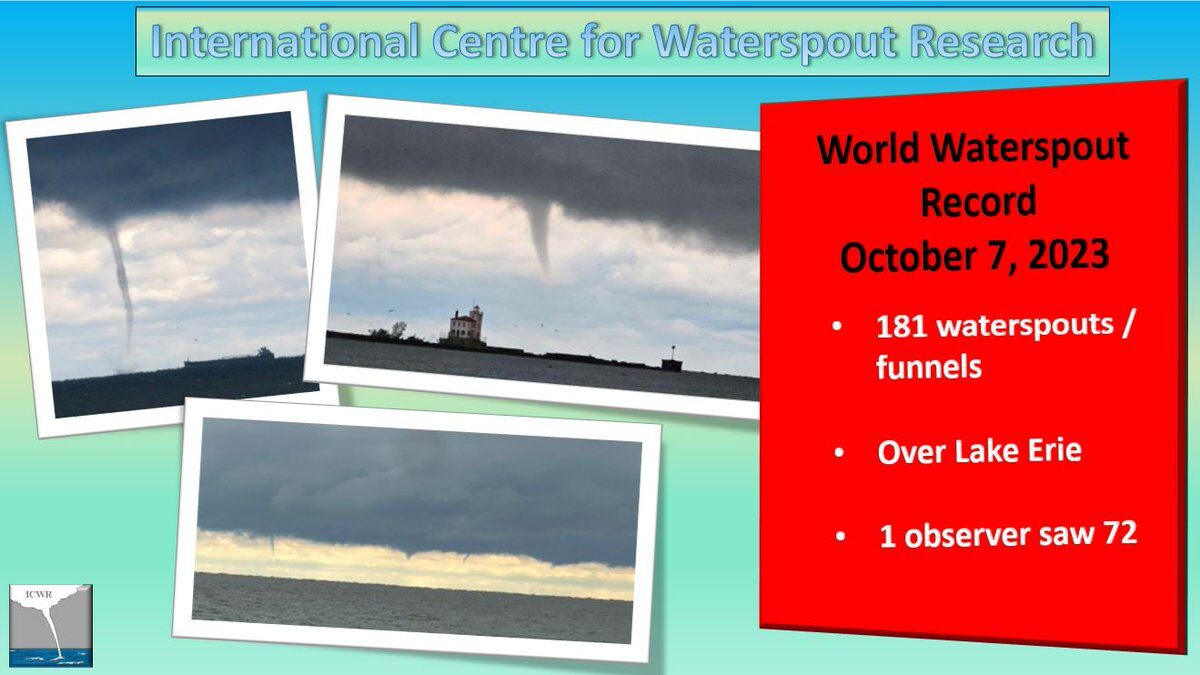 International Centre for Waterspout Research

World Waterspout Record
October 7, 2023

• 181 waterspouts / funnels

• Over Lake Erie

• 1 observer saw 72

ICWR